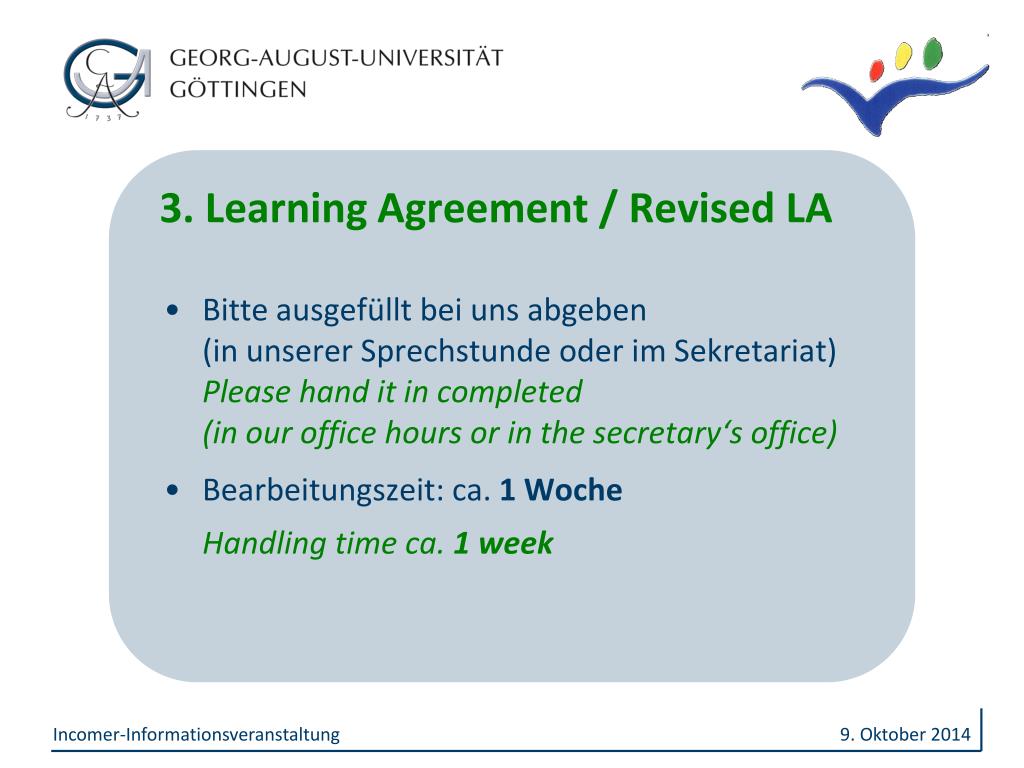 GEORG-AUGUST-UNIVERSITÄT
GÖTTINGEN

1737

3. Learning Agreement / Revised LA

• Bitte ausgefüllt bei uns abgeben
(in unserer Sprechstunde oder im Sekretariat)
Please hand it in completed
(in our office hours or in the secretary's office)

• Bearbeitungszeit: ca. 1 Woche
Handling time ca. 1 week

Incomer-Informationsveranstaltung

9. Oktober 2014